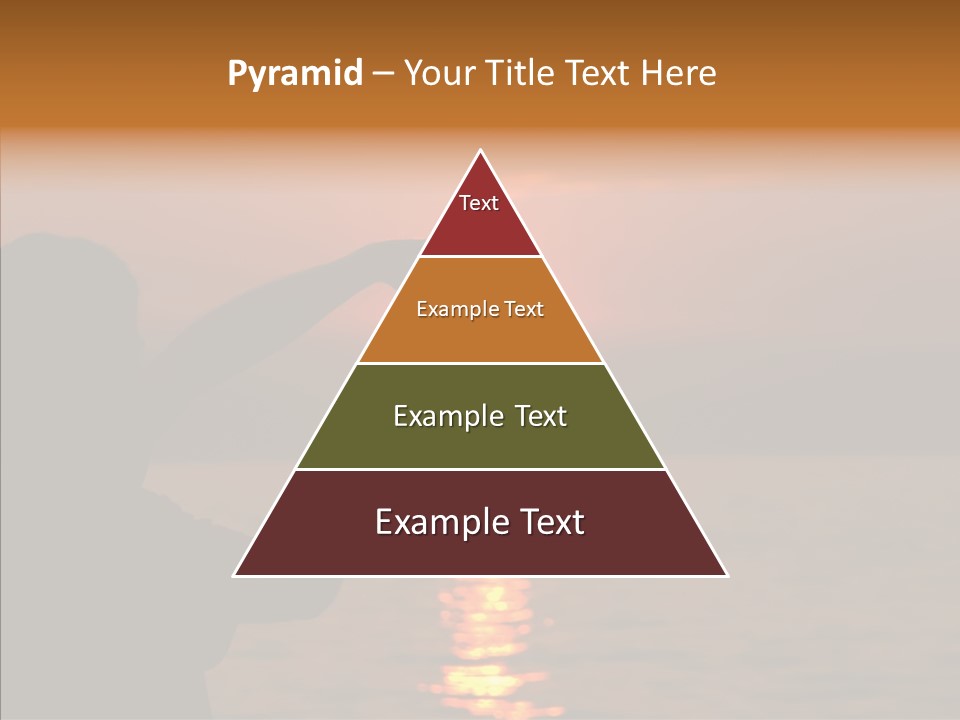 Pyramid – Your Title Text Here

Text

Example Text

Example Text

Example Text